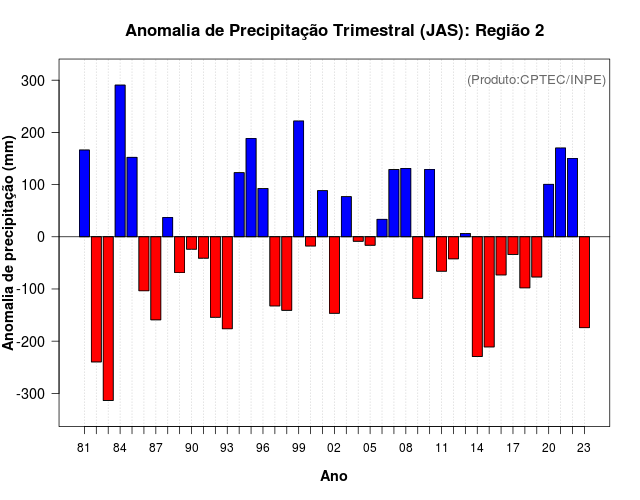 Anomalia de Precipitação Trimestral (JAS): Região 2

(Produto:CPTEC/INPE)

Anomalia de precipitação (mm)

300
200
100
0
-100
-200
-300

81 84 87 90 93 96 99 02 05 08 11 14 17 20 23

Ano